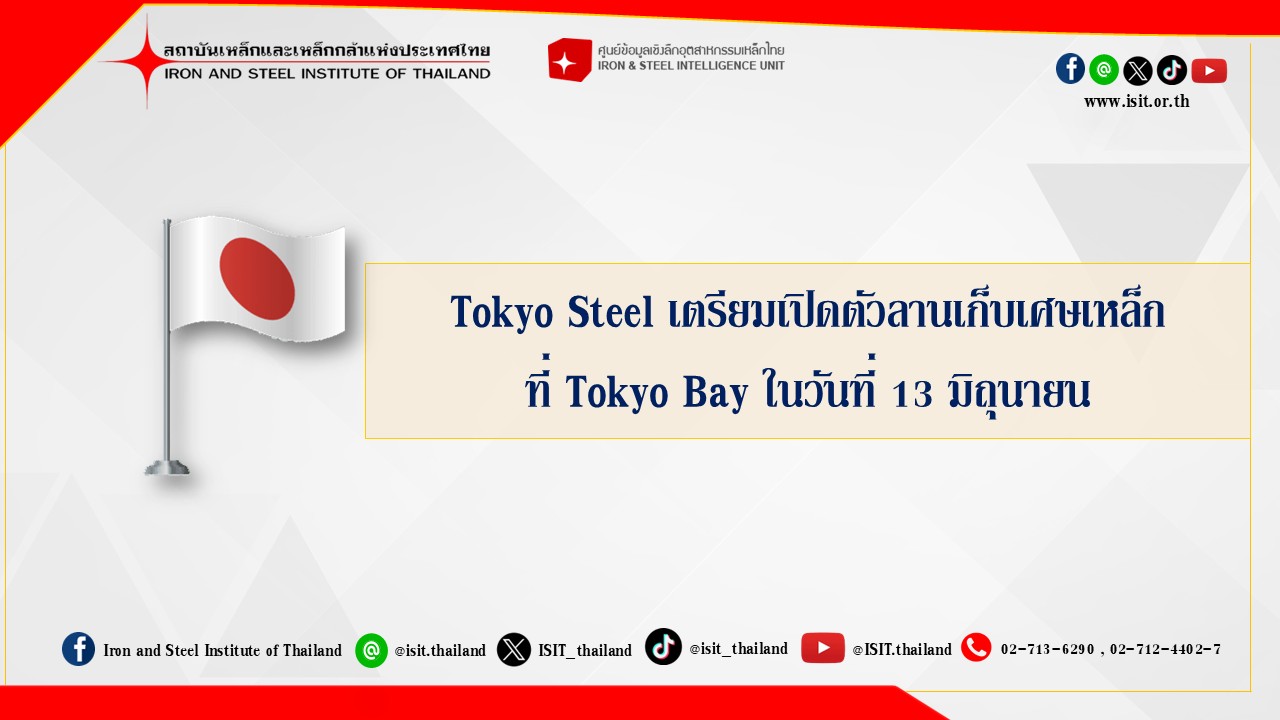 สถาบันเหล็กและเหล็กกล้าแห่งประเทศไทย
IRON AND STEEL INSTITUTE OF THAILAND

ศูนย์ข้อมูลเชิงลึกอุตสาหกรรมเหล็กไทย
IRON & STEEL INTELLIGENCE UNIT

www.isit.or.th

Tokyo Steel เตรียมเปิดตัวลานเก็บเศษเหล็ก ที่ Tokyo Bay ในวันที่ 13 มิถุนายน

Iron and Steel Institute of Thailand @isit.thailand ISIT_thailand @isit_thailand @ISIT.thailand 02-713-6290 , 02-712-4402-7